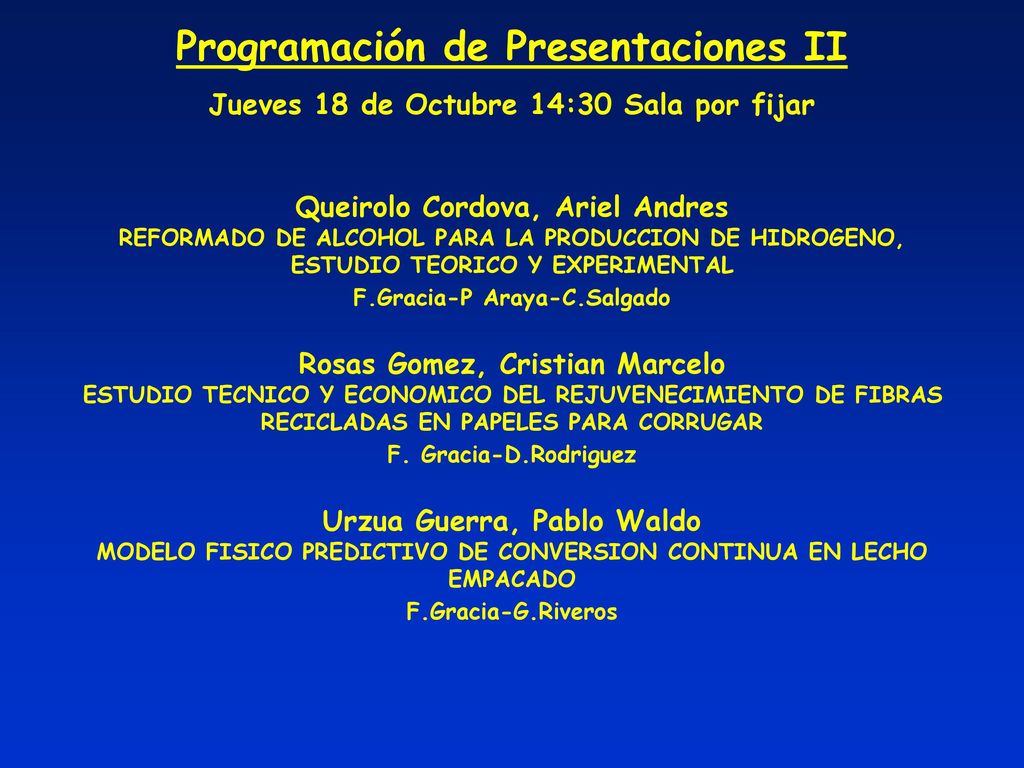 Programación de Presentaciones II

Jueves 18 de Octubre 14:30 Sala por fijar

Queirolo Cordova, Ariel Andres
REFORMADO DE ALCOHOL PARA LA PRODUCCION DE HIDROGENO, ESTUDIO TEORICO Y EXPERIMENTAL
F.Gracia-P Araya-C.Salgado

Rosas Gomez, Cristian Marcelo
ESTUDIO TECNICO Y ECONOMICO DEL REJUVENECIMIENTO DE FIBRAS RECICLADAS EN PAPELES PARA CORRUGAR
F. Gracia-D.Rodriguez

Urzua Guerra, Pablo Waldo
MODELO FISICO PREDICTIVO DE CONVERSION CONTINUA EN LECHO EMPACADO
F.Gracia-G.Riveros